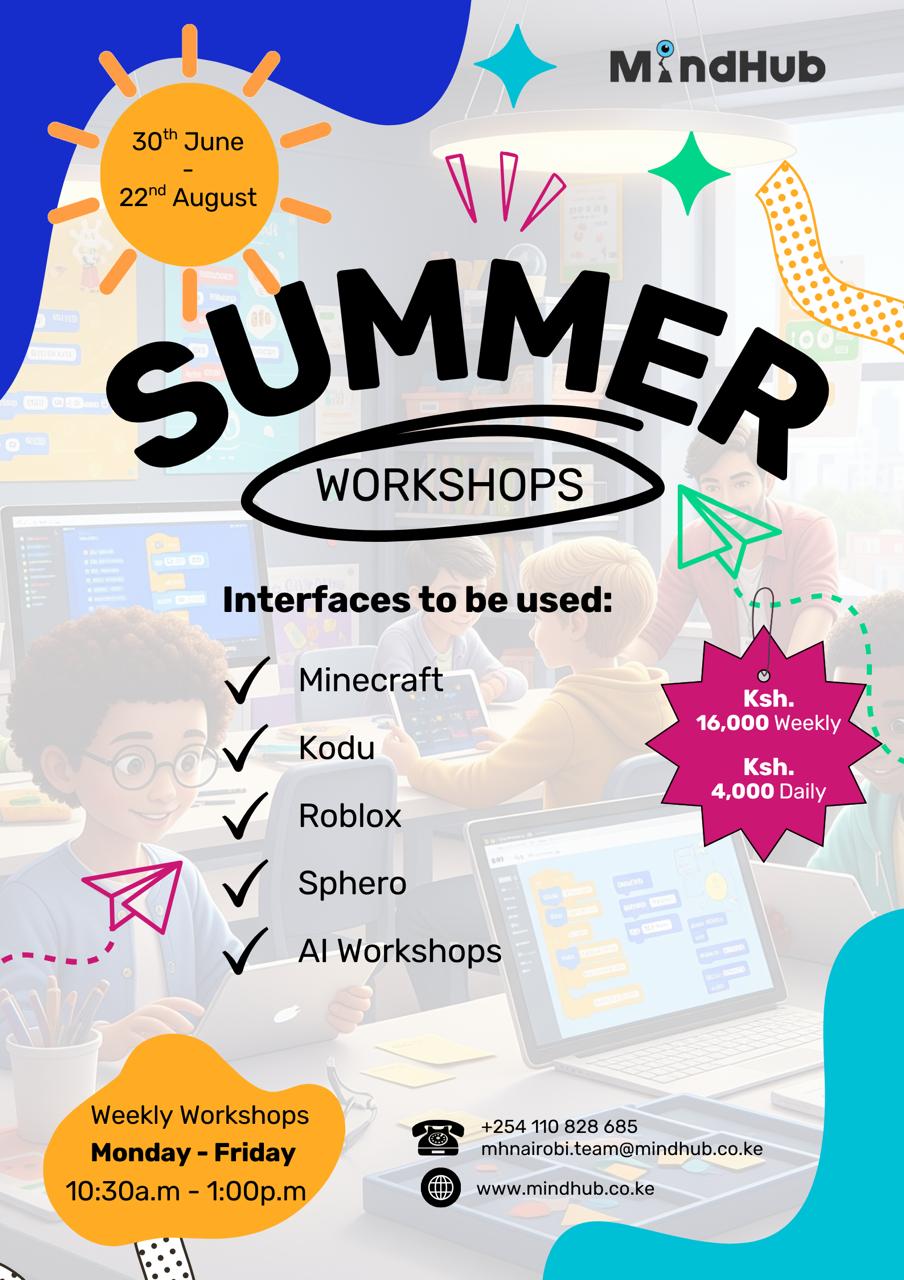 MindHub

30th June
-
22nd August

SUMMER
WORKSHOPS

Interfaces to be used:

Minecraft
Kodu
Roblox
Sphero
AI Workshops

Ksh. 16,000 Weekly
Ksh. 4,000 Daily

Weekly Workshops
Monday - Friday
10:30a.m - 1:00p.m

+254 110 828 685
mhnairobi.team@mindhub.co.ke
www.mindhub.co.ke